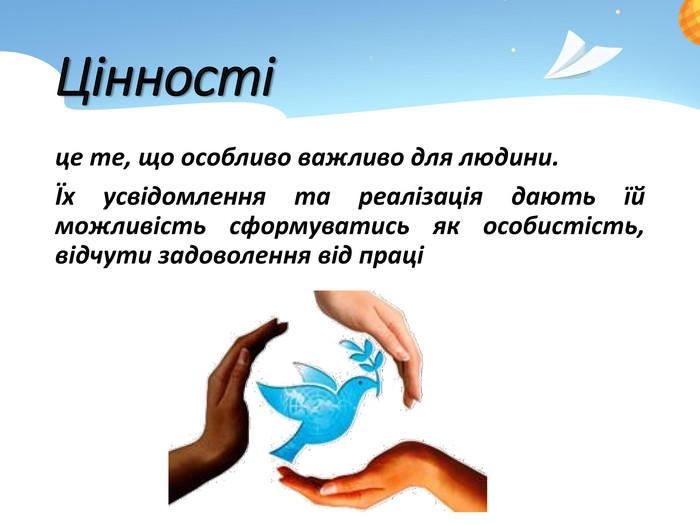 Цінності

це те, що особливо важливо для людини.

Їх усвідомлення та реалізація дають їй можливість сформуватись як особистість, відчути задоволення від праці